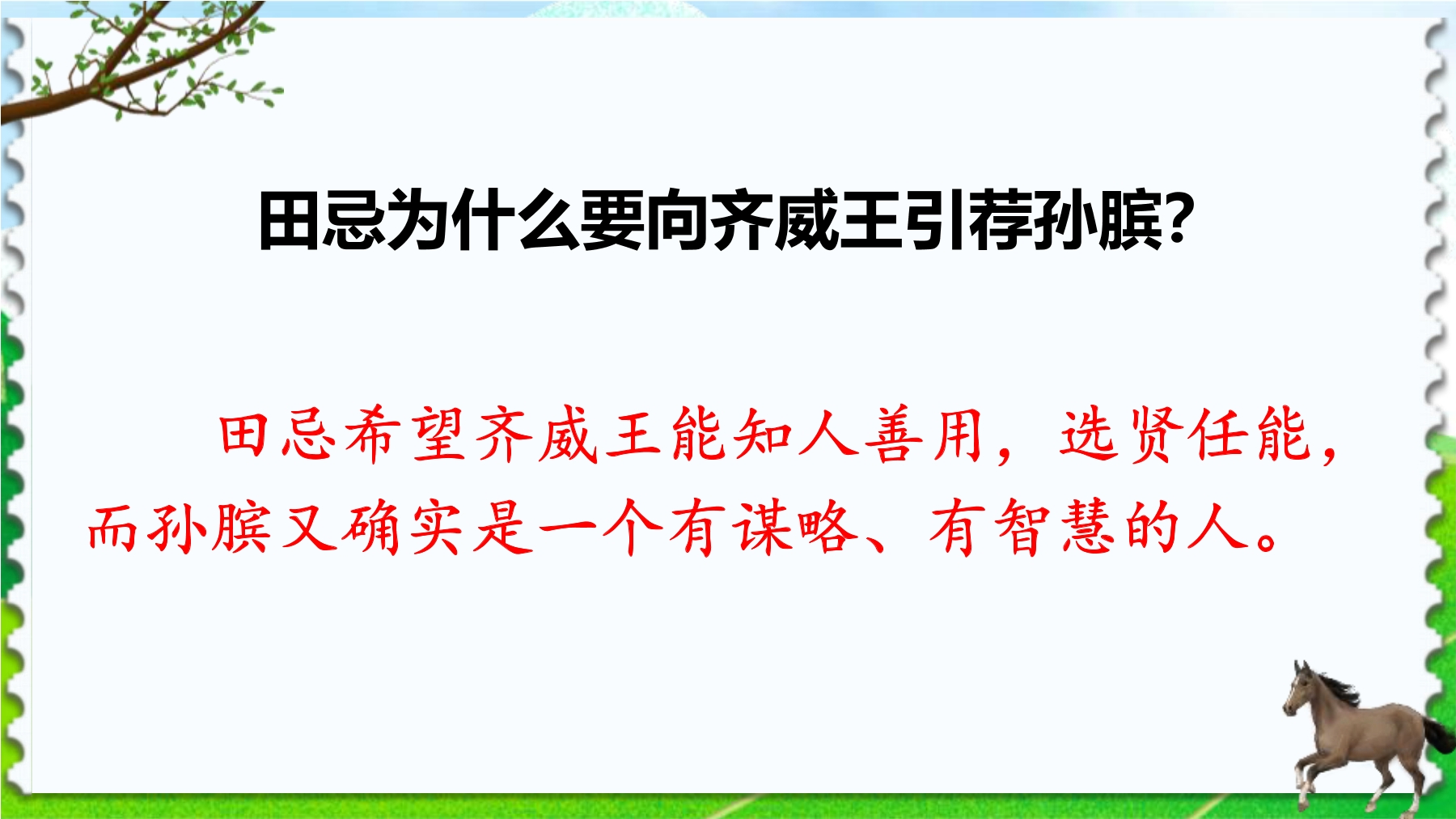 田忌为什么要向齐威王引荐孙膑?

田忌希望齐威王能知人善用，选贤任能，而孙膑又确实是一个有谋略、有智慧的人。